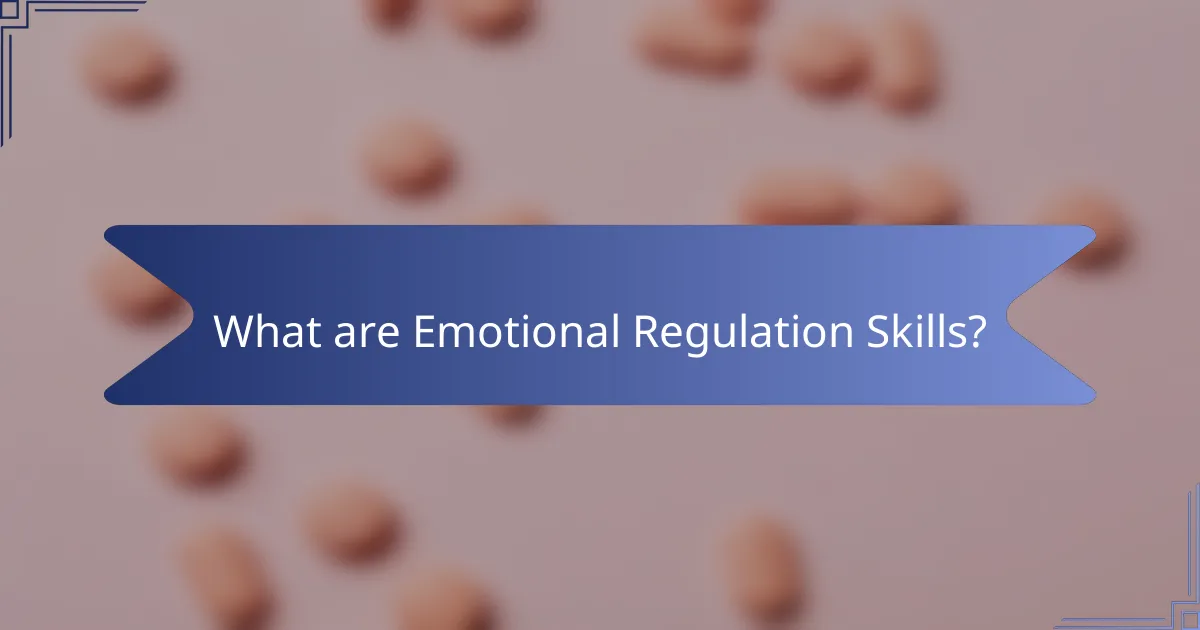 What are Emotional Regulation Skills?